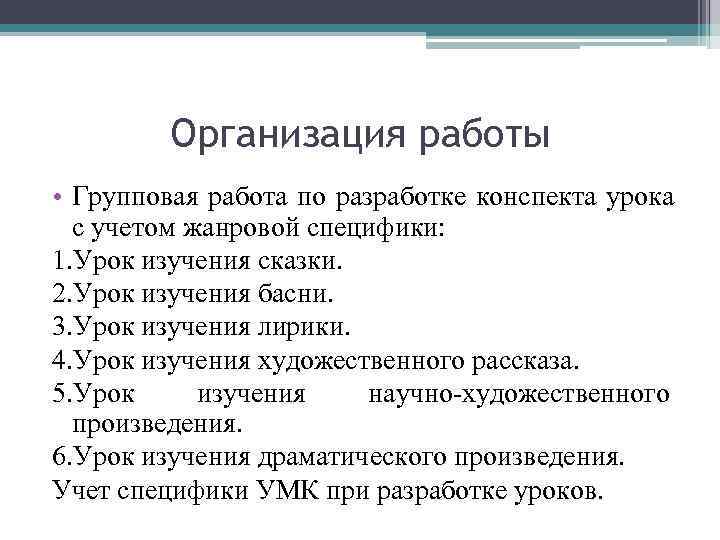 Организация работы

• Групповая работа по разработке конспекта урока с учетом жанровой специфики:

1.Урок изучения сказки.
2.Урок изучения басни.
3.Урок изучения лирики.
4.Урок изучения художественного рассказа.
5.Урок изучения научно-художественного произведения.
6.Урок изучения драматического произведения.

Учет специфики УМК при разработке уроков.